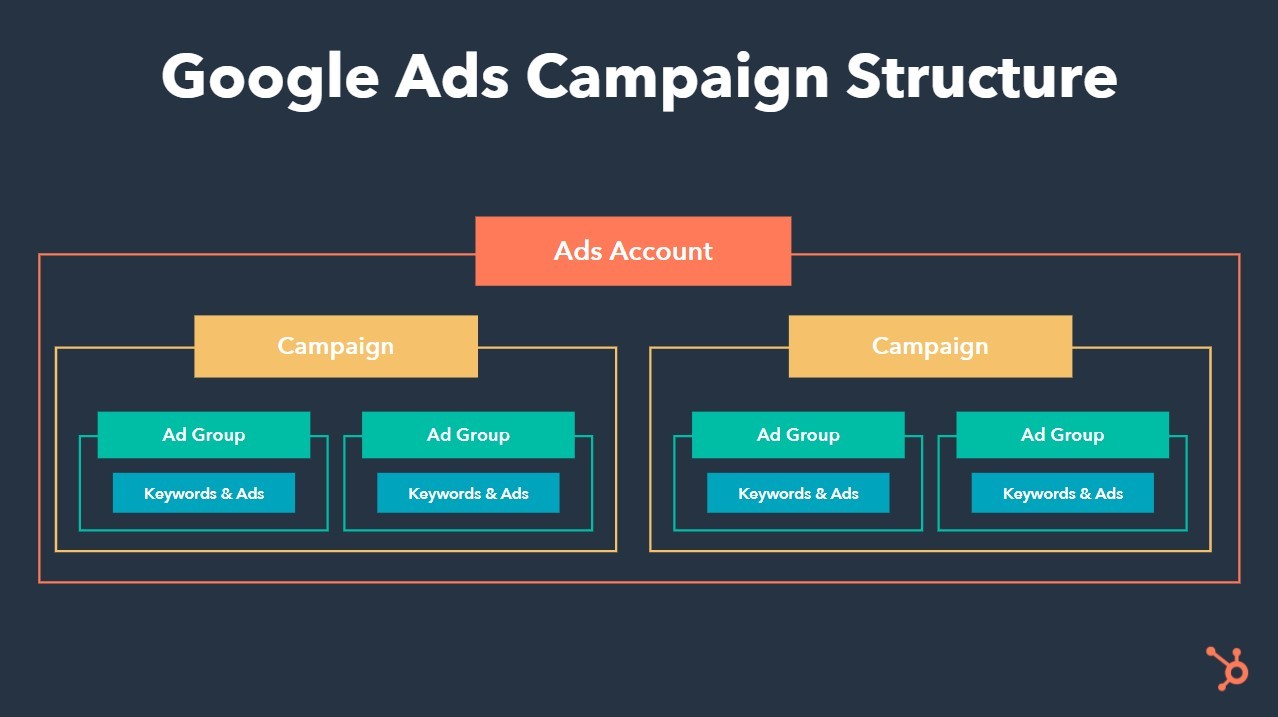 Google Ads Campaign Structure

Ads Account

Campaign

Ad Group

Keywords & Ads

Ad Group

Keywords & Ads

Campaign

Ad Group

Keywords & Ads

Ad Group

Keywords & Ads